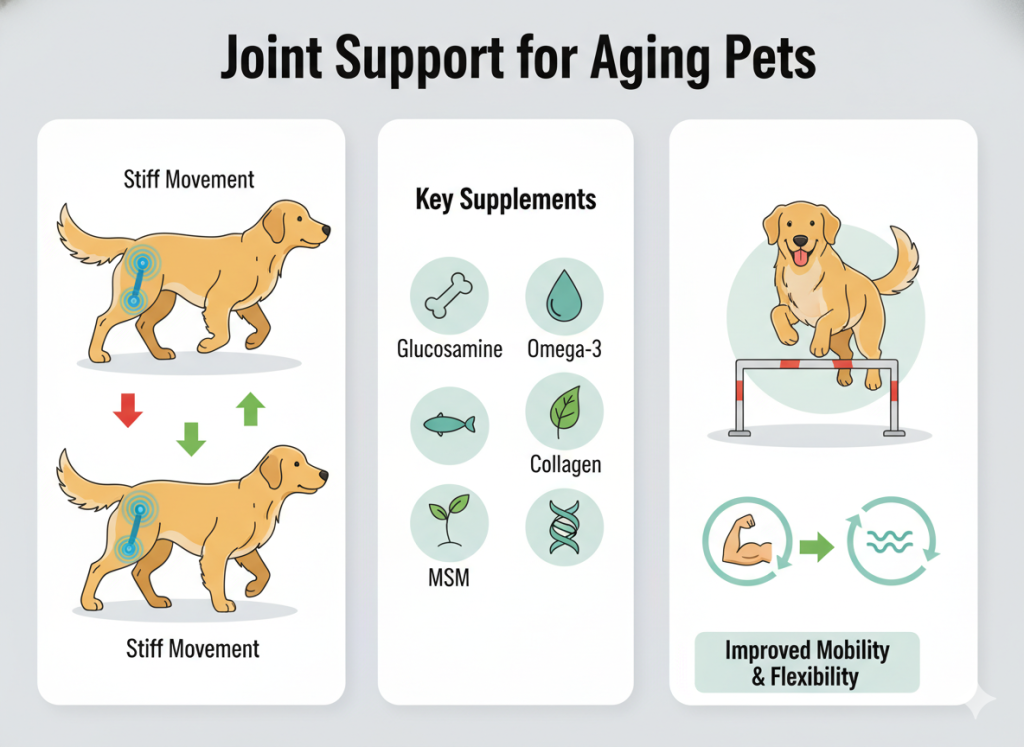 Joint Support for Aging Pets

Stiff Movement

Stiff Movement

Key Supplements

Glucosamine

Omega-3

Collagen

MSM

Improved Mobility & Flexibility